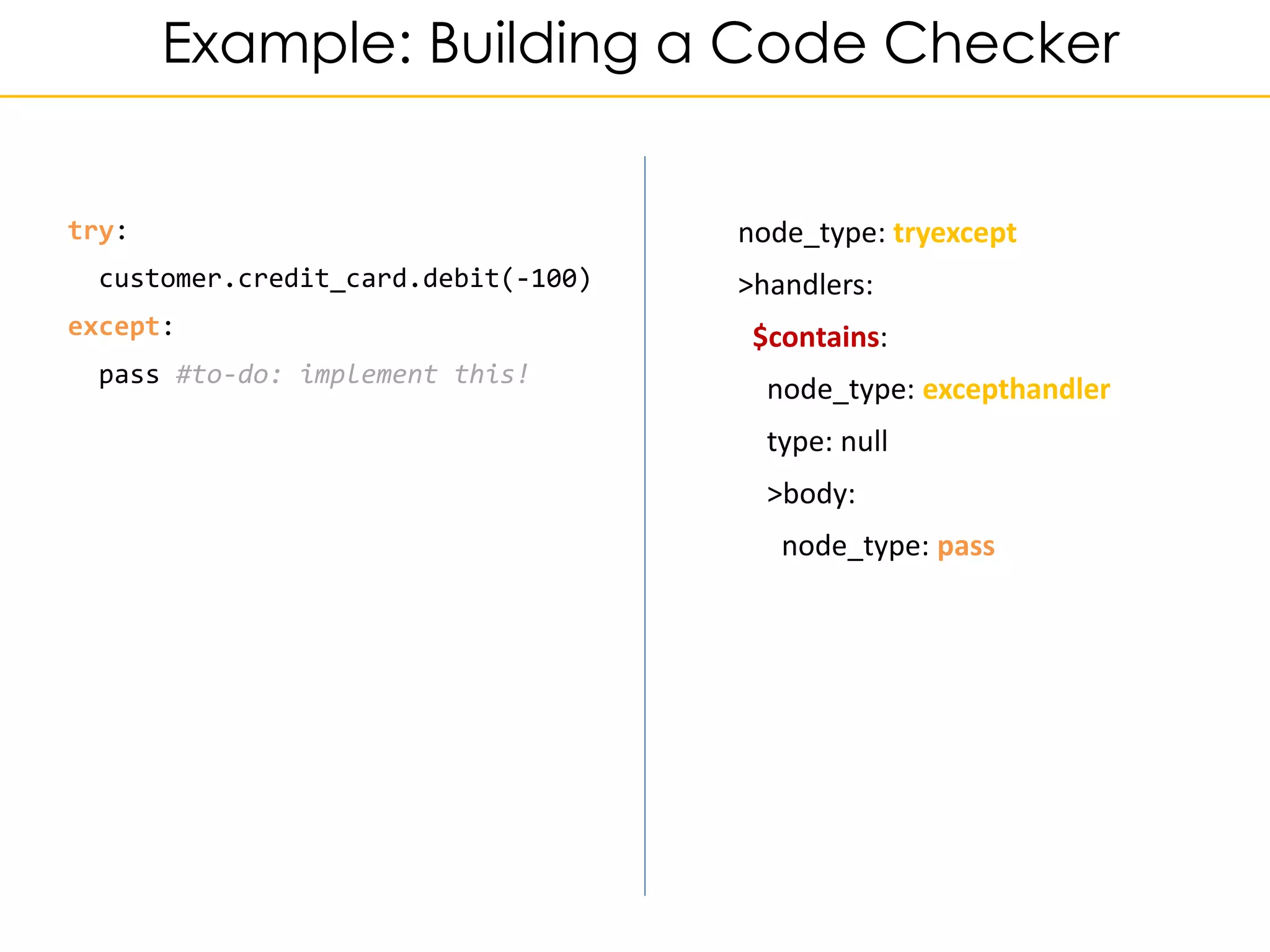 Example: Building a Code Checker

try:
  customer.credit_card.debit(-100)
except:
  pass #to-do: implement this!

node_type: tryexcept
>handlers:
 $contains:
  node_type: excepthandler
  type: null
  >body:
   node_type: pass